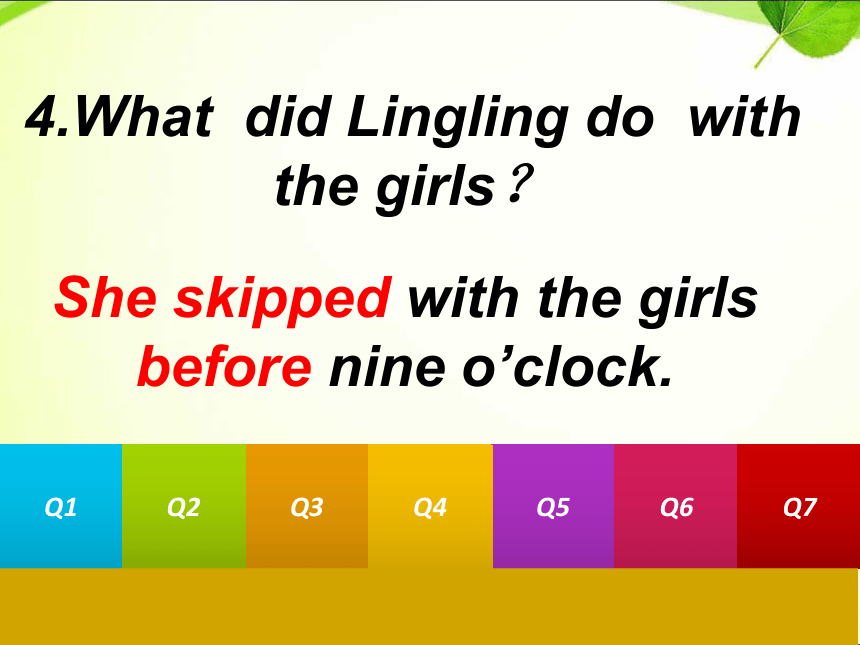 4.What did Lingling do with the girls？

She skipped with the girls before nine o’clock.

Q1 Q2 Q3 Q4 Q5 Q6 Q7